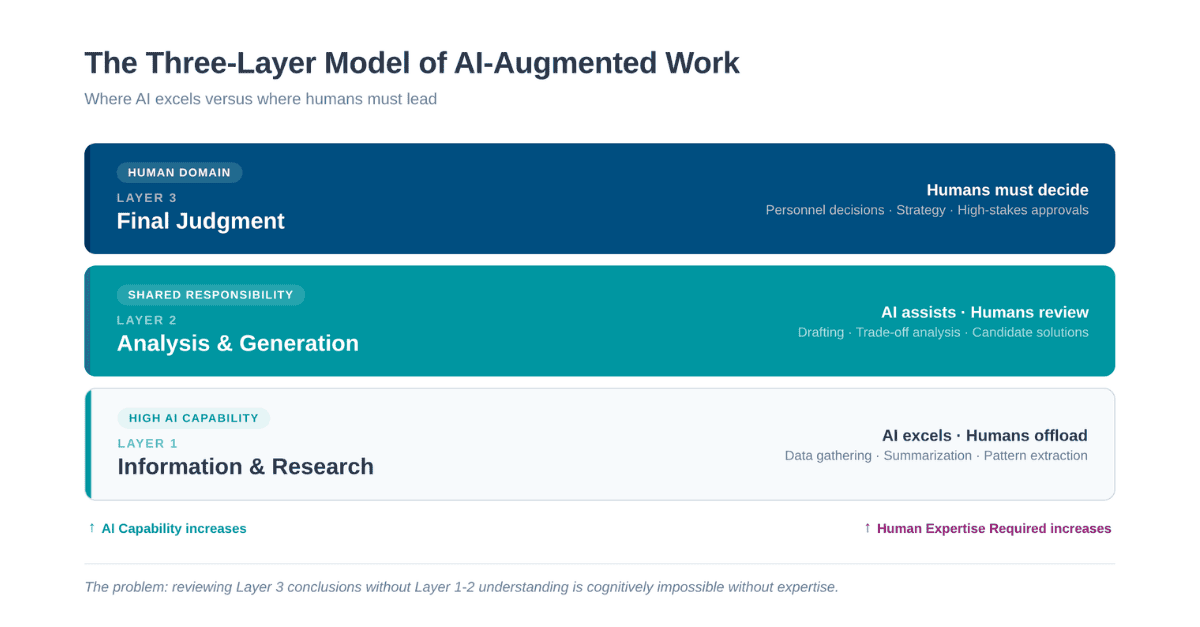 The Three-Layer Model of AI-Augmented Work

Where AI excels versus where humans must lead

HUMAN DOMAIN
LAYER 3
Final Judgment

Humans must decide
Personnel decisions · Strategy · High-stakes approvals

SHARED RESPONSIBILITY
LAYER 2
Analysis & Generation

AI assists · Humans review
Drafting · Trade-off analysis · Candidate solutions

HIGH AI CAPABILITY
LAYER 1
Information & Research

AI excels · Humans offload
Data gathering · Summarization · Pattern extraction

↑ AI Capability increases

↑ Human Expertise Required increases

The problem: reviewing Layer 3 conclusions without Layer 1-2 understanding is cognitively impossible without expertise.